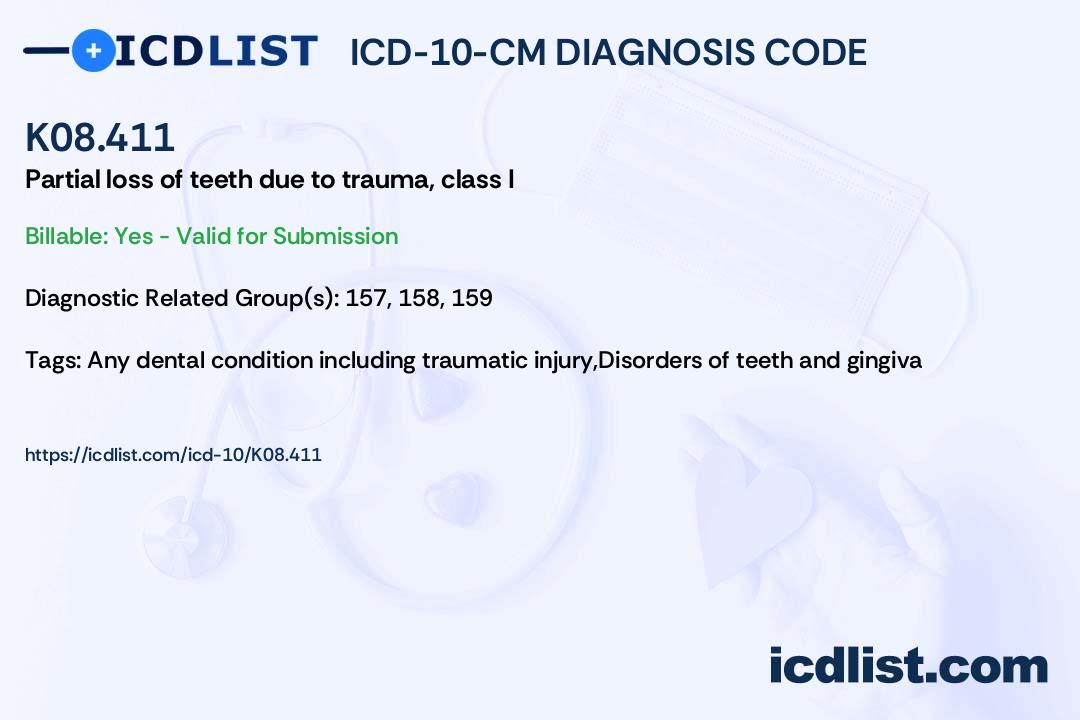 ICDLIST ICD-10-CM DIAGNOSIS CODE

K08.411
Partial loss of teeth due to trauma, class I

Billable: Yes - Valid for Submission

Diagnostic Related Group(s): 157, 158, 159

Tags: Any dental condition including traumatic injury,Disorders of teeth and gingiva

https://icdlist.com/icd-10/K08.411

icdlist.com